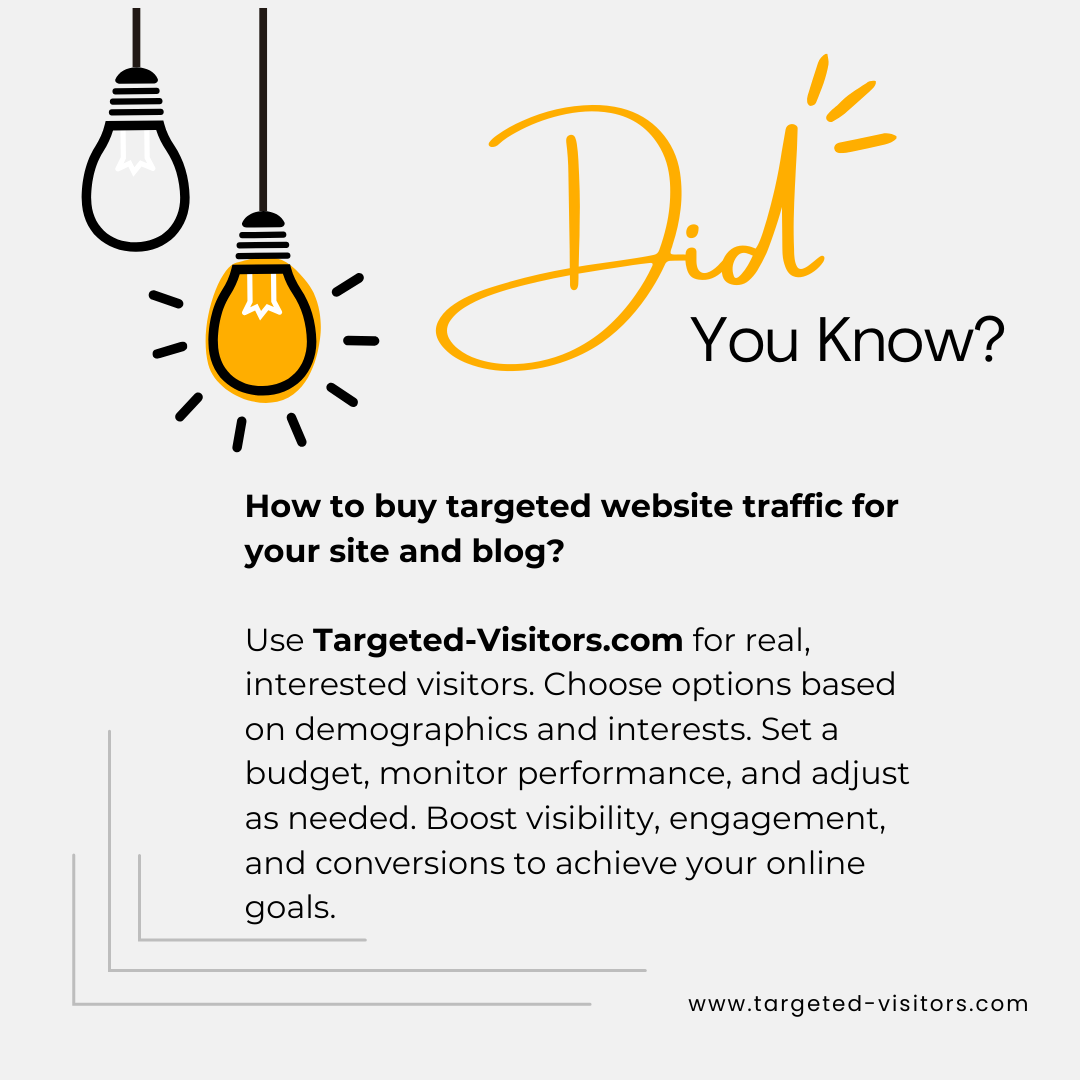 Did
You Know?

How to buy targeted website traffic for your site and blog?

Use Targeted-Visitors.com for real, interested visitors. Choose options based on demographics and interests. Set a budget, monitor performance, and adjust as needed. Boost visibility, engagement, and conversions to achieve your online goals.

www.targeted-visitors.com